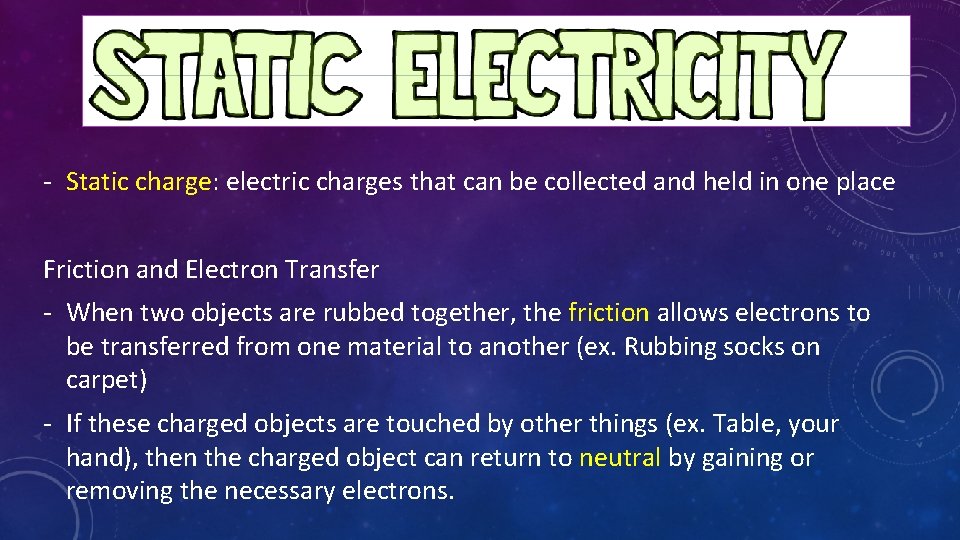 STATIC ELECTRICITY

- Static charge: electric charges that can be collected and held in one place

Friction and Electron Transfer

- When two objects are rubbed together, the friction allows electrons to be transferred from one material to another (ex. Rubbing socks on carpet)

- If these charged objects are touched by other things (ex. Table, your hand), then the charged object can return to neutral by gaining or removing the necessary electrons.